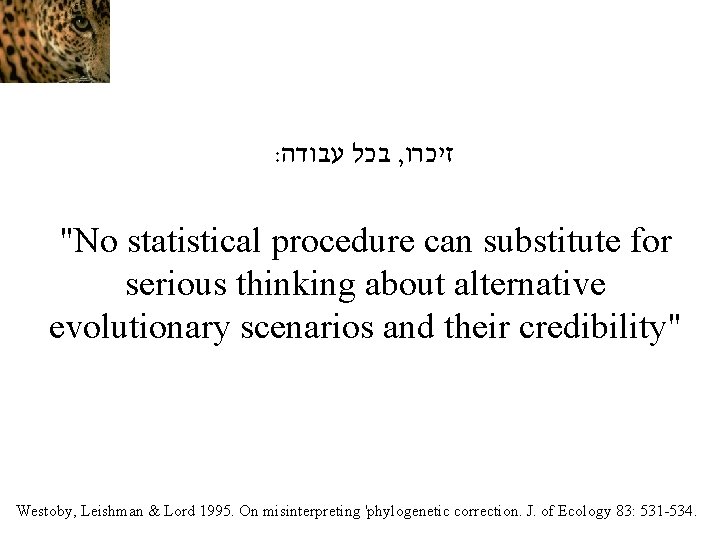 זיכרו, בכל עבודה:

"No statistical procedure can substitute for serious thinking about alternative evolutionary scenarios and their credibility"

Westoby, Leishman & Lord 1995. On misinterpreting 'phylogenetic correction. J. of Ecology 83: 531-534.